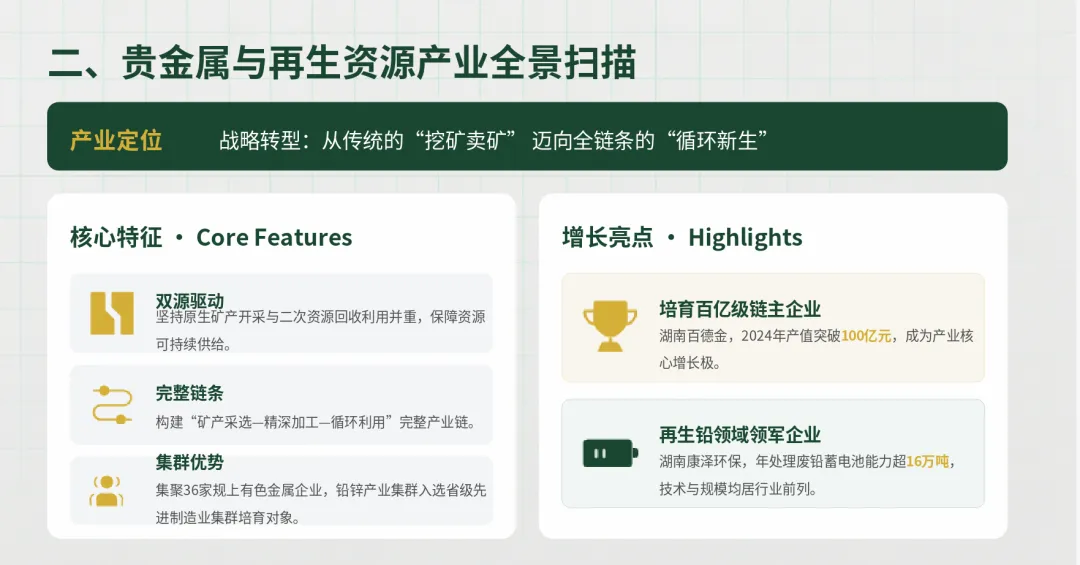 二、贵金属与再生资源产业全景扫描

产业定位　战略转型：从传统的“挖矿卖矿”迈向全链条的“循环新生”

核心特征 · Core Features

双源驱动
坚持原生矿产开采与二次资源回收利用并重，保障资源可持续供给。

完整链条
构建“矿产采选—精深加工—循环利用”完整产业链。

集群优势
集聚36家规上有色金属企业，铅锌产业集群入选省级先进制造业集群培育对象。

增长亮点 · Highlights

培育百亿级链主企业
湖南百德金，2024年产值突破100亿元，成为产业核心增长极。

再生铅领域领军企业
湖南康泽环保，年处理废铅蓄电池能力超16万吨，技术与规模均居行业前列。